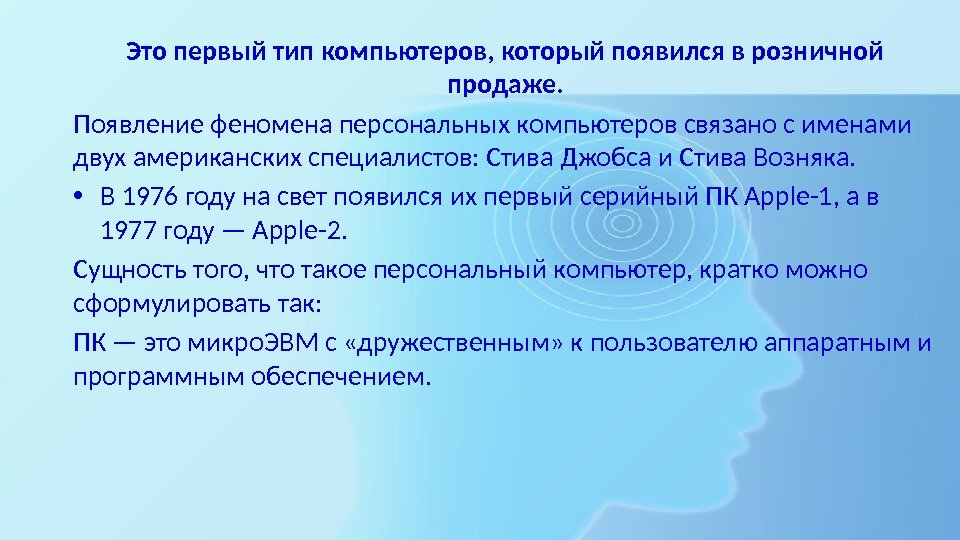 Это первый тип компьютеров, который появился в розничной продаже.

Появление феномена персональных компьютеров связано с именами двух американских специалистов: Стива Джобса и Стива Возняка.

• В 1976 году на свет появился их первый серийный ПК Apple-1, а в 1977 году — Apple-2.

Сущность того, что такое персональный компьютер, кратко можно сформулировать так:

ПК — это микроЭВМ с «дружественным» к пользователю аппаратным и программным обеспечением.